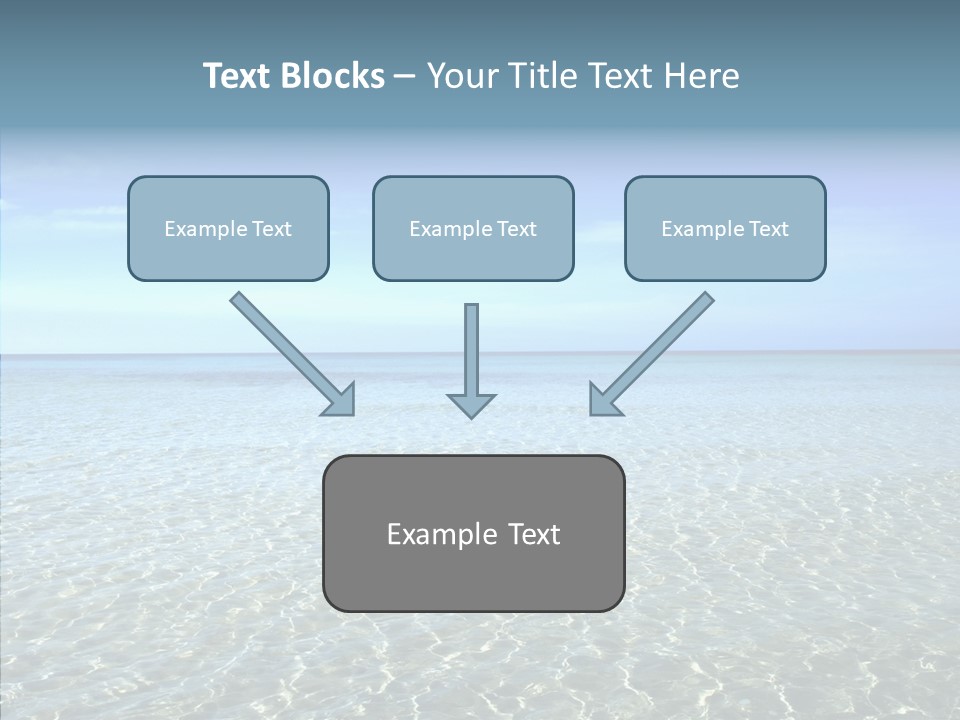 Text Blocks – Your Title Text Here

Example Text

Example Text

Example Text

Example Text